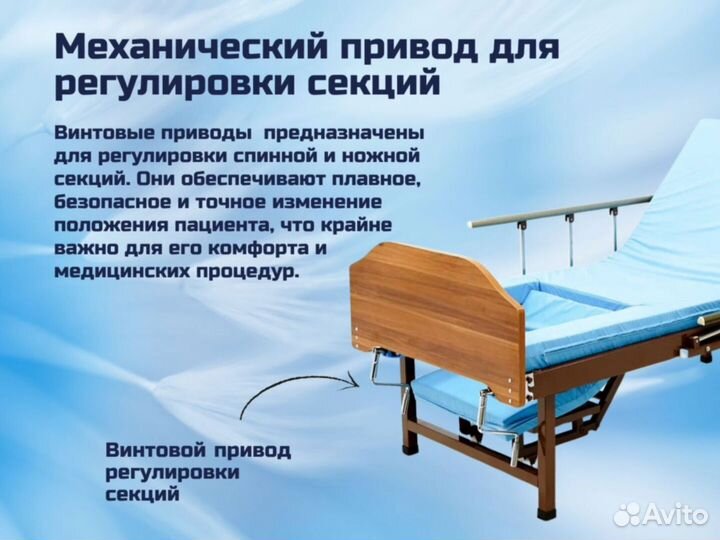 Механический привод для регулировки секций

Винтовые приводы предназначены для регулировки спинной и ножной секций. Они обеспечивают плавное, безопасное и точное изменение положения пациента, что крайне важно для его комфорта и медицинских процедур.

Винтовой привод регулировки секций

Avito